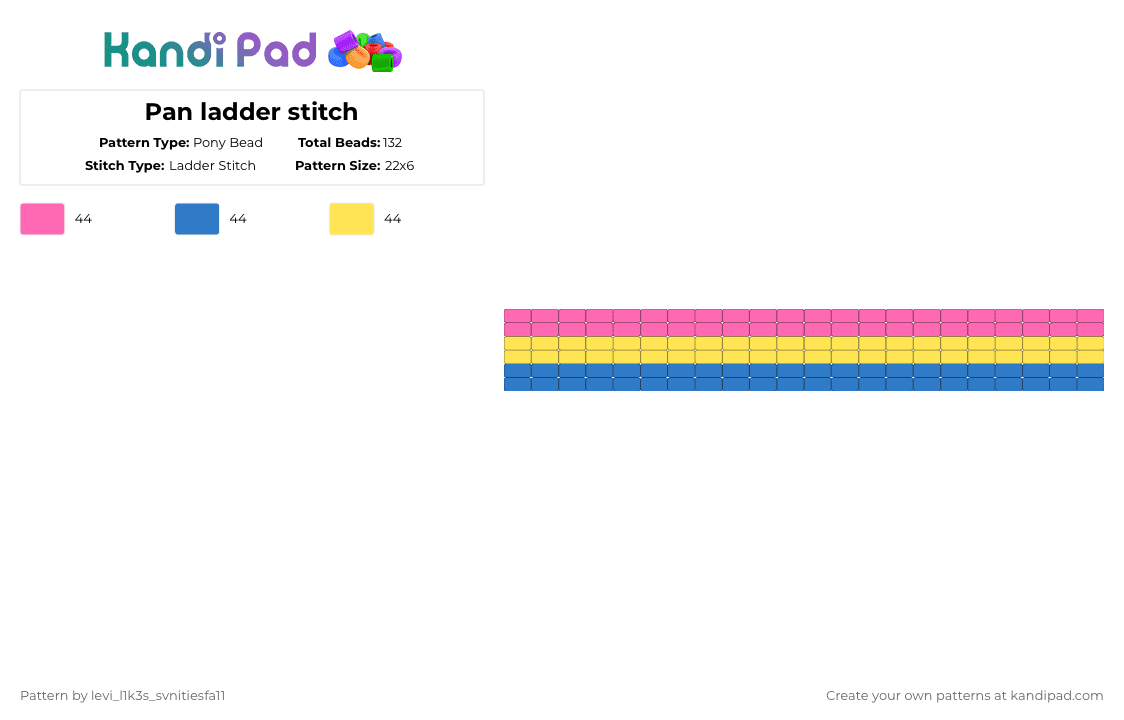 Kandi Pad

Pan ladder stitch

Pattern Type: Pony Bead
Total Beads: 132
Stitch Type: Ladder Stitch
Pattern Size: 22x6

44
44
44

Pattern by levi_l1k3s_svnitiesfa11
Create your own patterns at kandipad.com